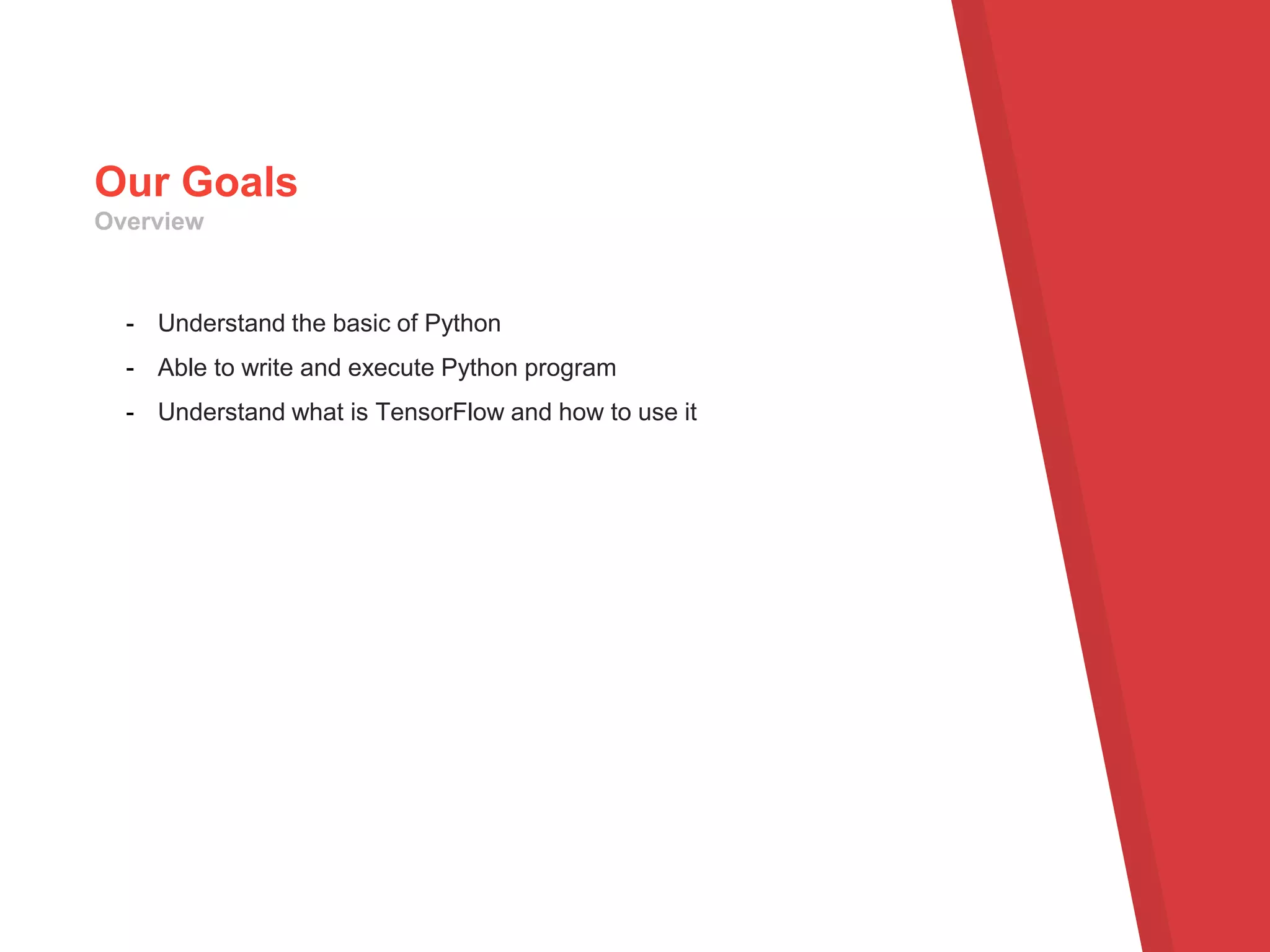 Our Goals
Overview

- Understand the basic of Python
- Able to write and execute Python program
- Understand what is TensorFlow and how to use it